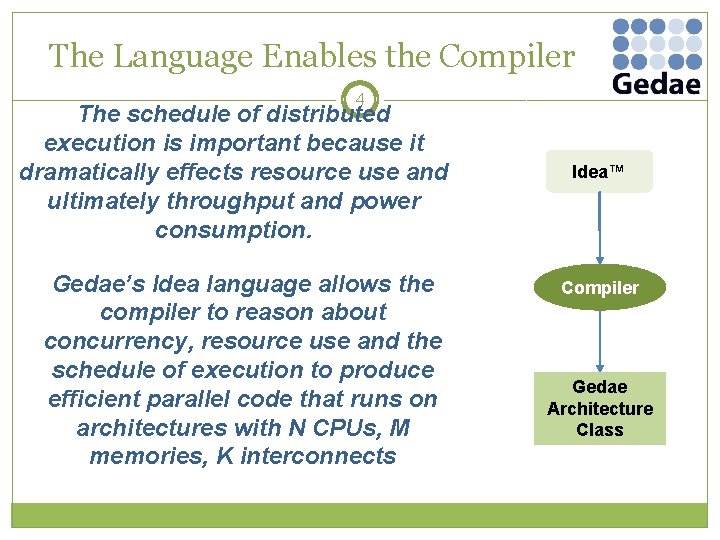 The Language Enables the Compiler

Gedae

4

The schedule of distributed execution is important because it dramatically effects resource use and ultimately throughput and power consumption.

Gedae's Idea language allows the compiler to reason about concurrency, resource use and the schedule of execution to produce efficient parallel code that runs on architectures with N CPUs, M memories, K interconnects

Idea™

Compiler

Gedae Architecture Class